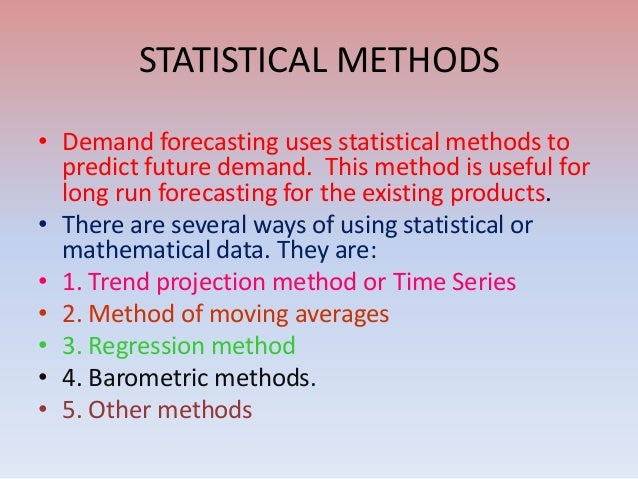 STATISTICAL METHODS

• Demand forecasting uses statistical methods to predict future demand. This method is useful for long run forecasting for the existing products.

• There are several ways of using statistical or mathematical data. They are:

• 1. Trend projection method or Time Series

• 2. Method of moving averages

• 3. Regression method

• 4. Barometric methods.

• 5. Other methods